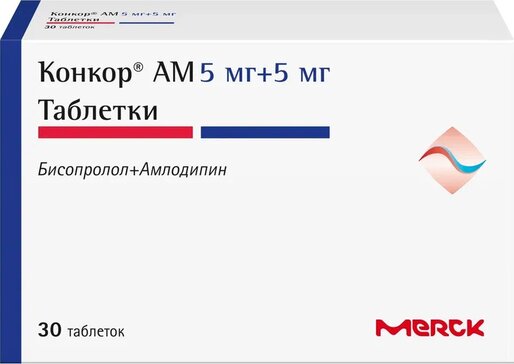 Конкор® АМ 5 мг+5 мг
Таблетки
30 таблеток

Конкор® АМ 5 мг+5 мг
Таблетки

Бисопролол+Амлодипин

30 таблеток

MERCK